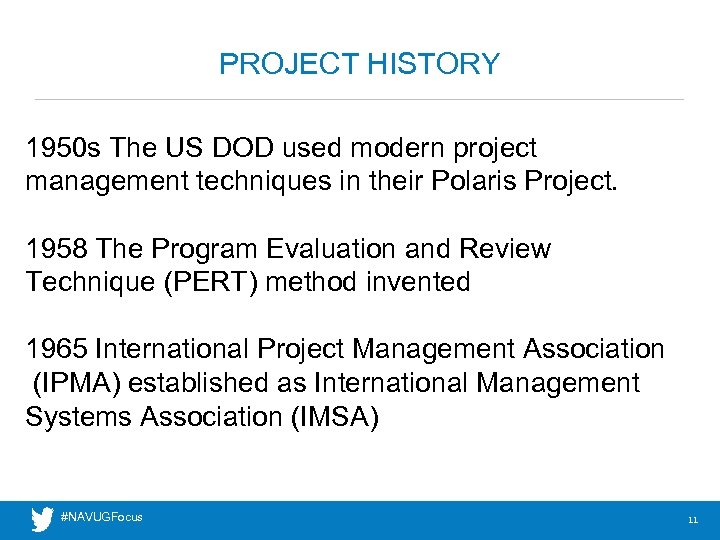 PROJECT HISTORY

1950s The US DOD used modern project management techniques in their Polaris Project.

1958 The Program Evaluation and Review Technique (PERT) method invented

1965 International Project Management Association (IPMA) established as International Management Systems Association (IMSA)

#NAVUGFocus

11